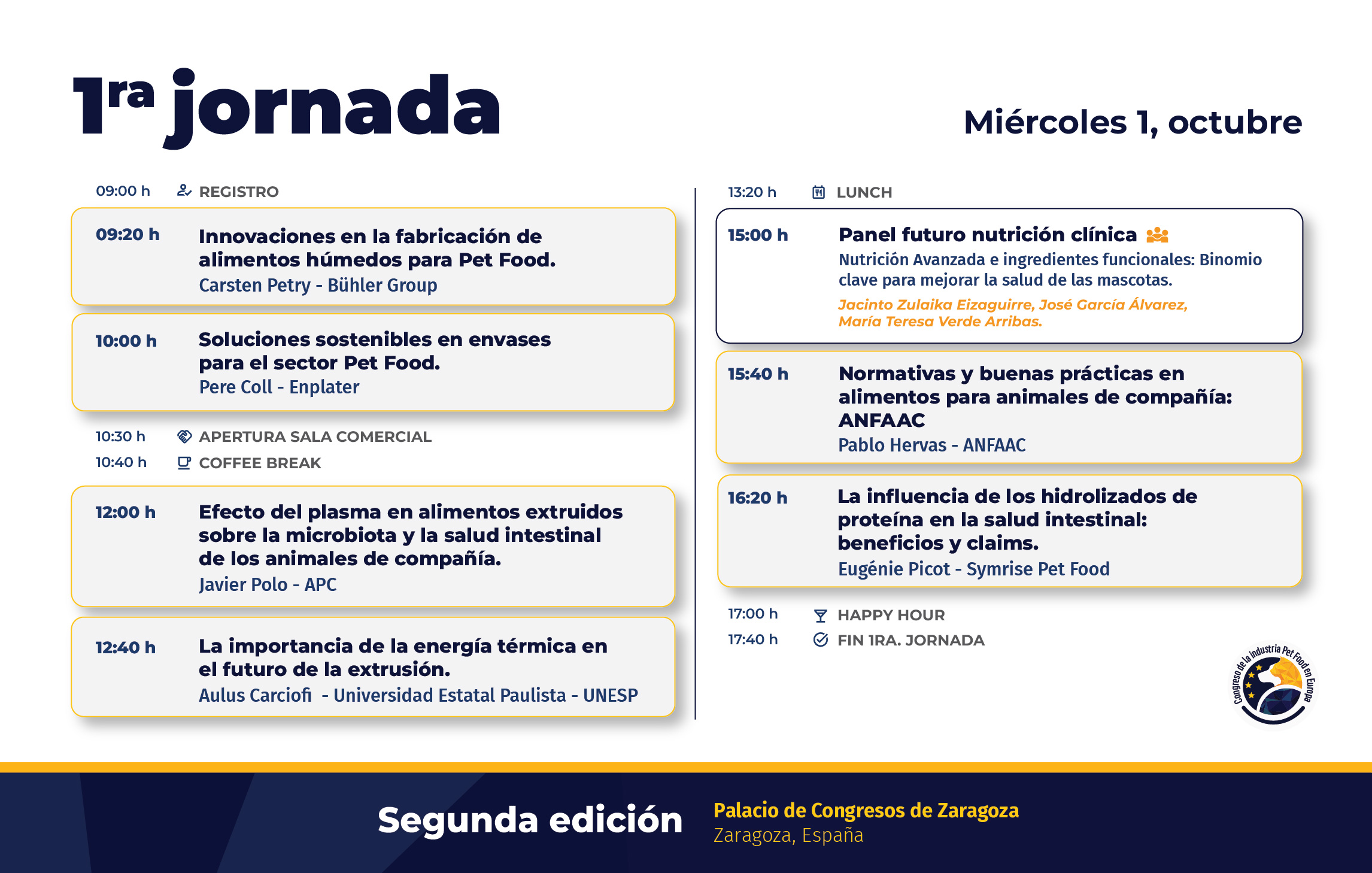 1ra jornada

Miércoles 1, octubre

09:00 h REGISTRO

09:20 h Innovaciones en la fabricación de alimentos húmedos para Pet Food.
Carsten Petry - Bühler Group

10:00 h Soluciones sostenibles en envases para el sector Pet Food.
Pere Coll - Enplater

10:30 h APERTURA SALA COMERCIAL
10:40 h COFFEE BREAK

12:00 h Efecto del plasma en alimentos extruidos sobre la microbiota y la salud intestinal de los animales de compañía.
Javier Polo - APC

12:40 h La importancia de la energía térmica en el futuro de la extrusión.
Aulus Carciofi - Universidad Estatal Paulista - UNESP

13:20 h LUNCH

15:00 h Panel futuro nutrición clínica
Nutrición Avanzada e ingredientes funcionales: Binomio clave para mejorar la salud de las mascotas.
Jacinto Zulaika Eizaguirre, José García Álvarez, María Teresa Verde Arribas.

15:40 h Normativas y buenas prácticas en alimentos para animales de compañía: ANFAAC
Pablo Hervas - ANFAAC

16:20 h La influencia de los hidrolizados de proteína en la salud intestinal: beneficios y claims.
Eugénie Picot - Symrise Pet Food

17:00 h HAPPY HOUR
17:40 h FIN 1RA. JORNADA

Congreso de la industria Pet Food en Europa

Segunda edición
Palacio de Congresos de Zaragoza
Zaragoza, España